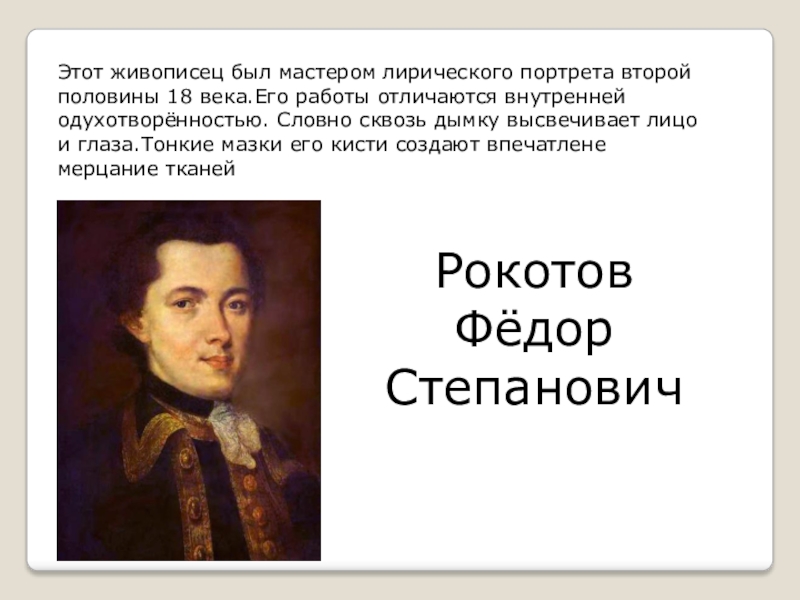 Этот живописец был мастером лирического портрета второй половины 18 века.Его работы отличаются внутренней одухотворённостью. Словно сквозь дымку высвечивает лицо и глаза.Тонкие мазки его кисти создают впечатлене мерцание тканей

Рокотов Фёдор Степанович